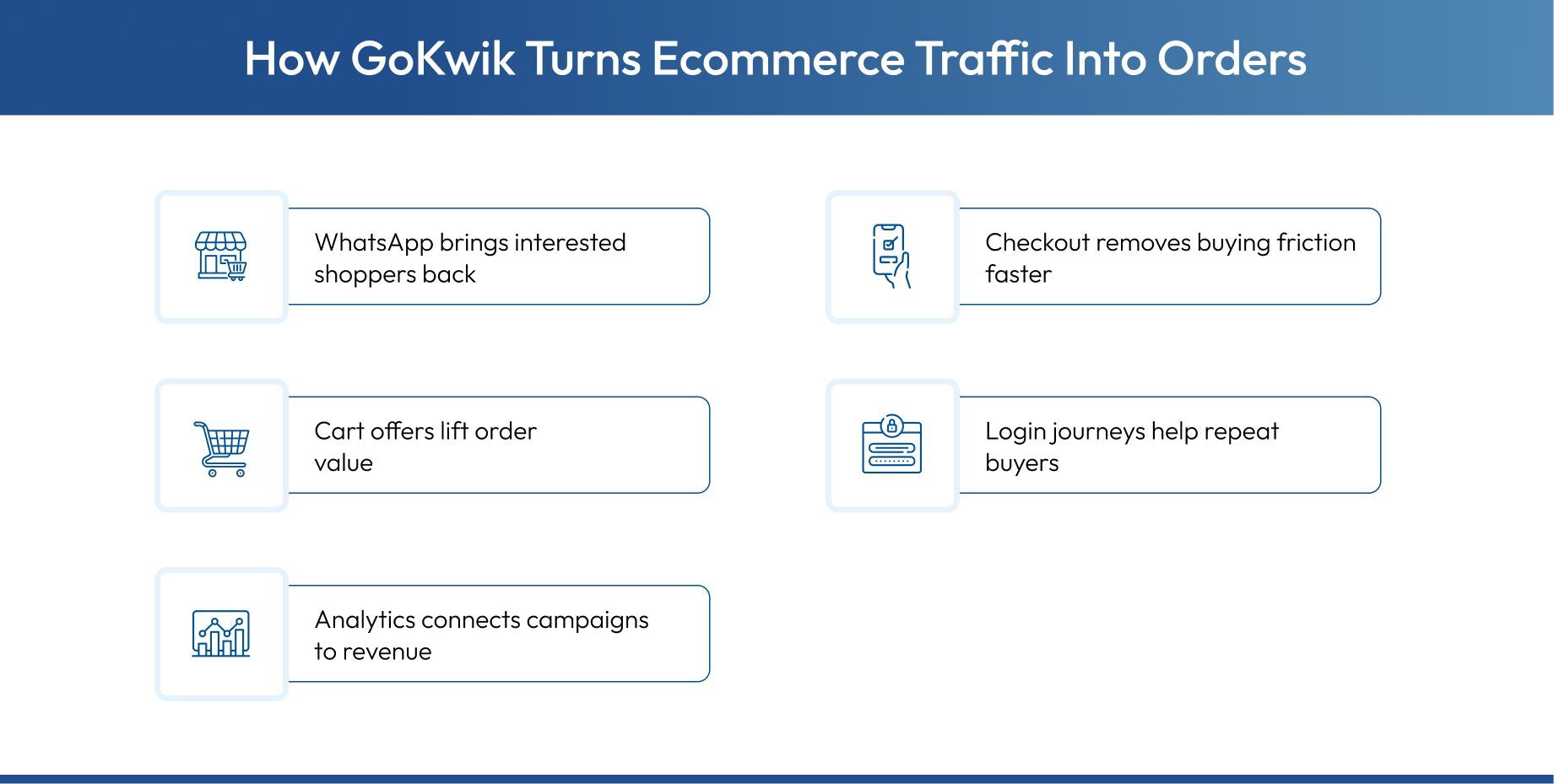 How GoKwik Turns Ecommerce Traffic Into Orders

WhatsApp brings interested shoppers back

Cart offers lift order value

Analytics connects campaigns to revenue

Checkout removes buying friction faster

Login journeys help repeat buyers